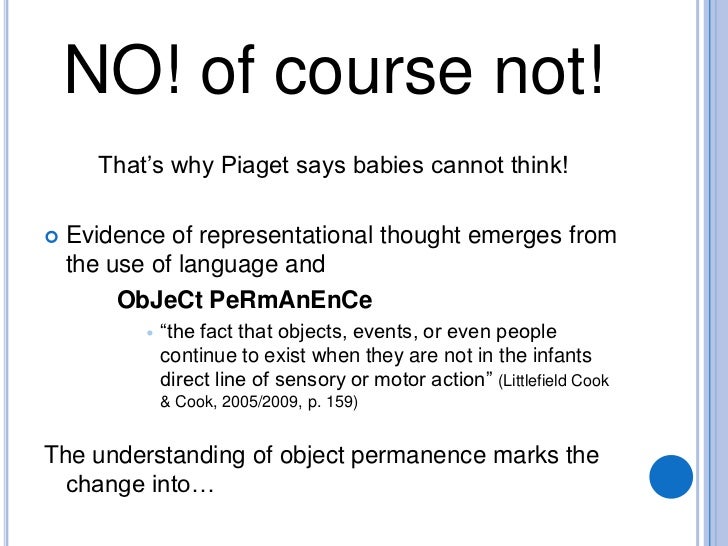 NO! of course not!

That’s why Piaget says babies cannot think!

Evidence of representational thought emerges from the use of language and

ObJeCt PeRmAnEnCe

“the fact that objects, events, or even people continue to exist when they are not in the infants direct line of sensory or motor action” (Littlefield Cook & Cook, 2005/2009, p. 159)

The understanding of object permanence marks the change into…